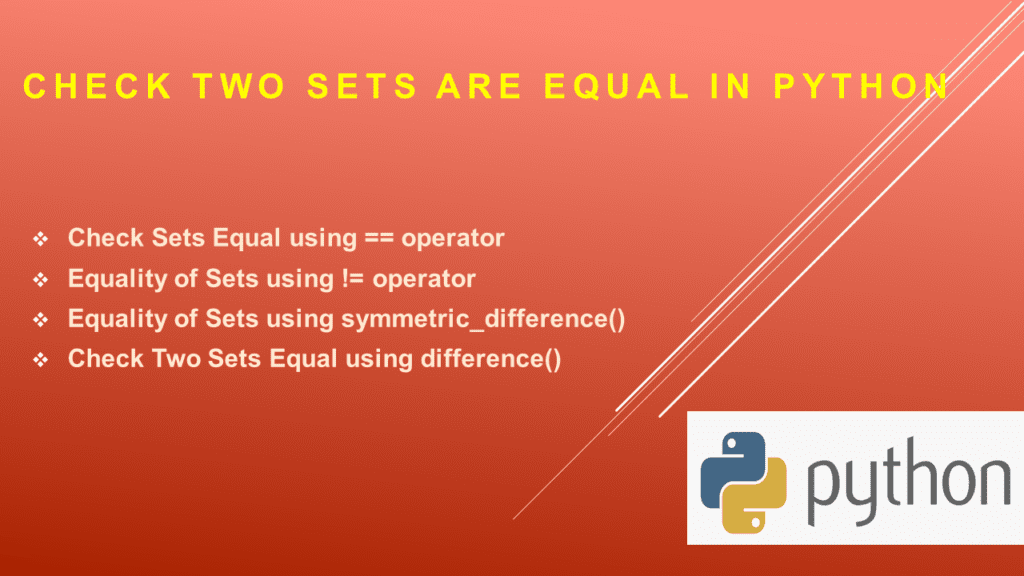 CHECK TWO SETS ARE EQUAL IN PYTHON

❖ Check Sets Equal using == operator
❖ Equality of Sets using != operator
❖ Equality of Sets using symmetric_difference()
❖ Check Two Sets Equal using difference()

python